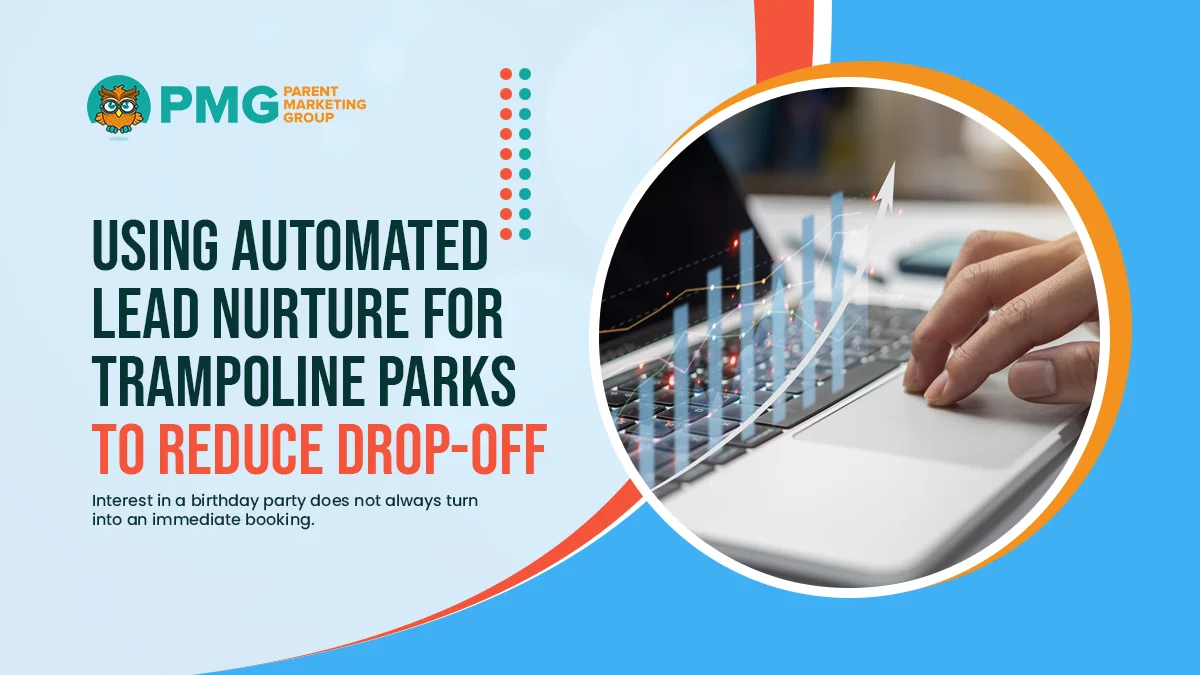 PMG PARENT MARKETING GROUP

USING AUTOMATED LEAD NURTURE FOR TRAMPOLINE PARKS TO REDUCE DROP-OFF

Interest in a birthday party does not always turn into an immediate booking.